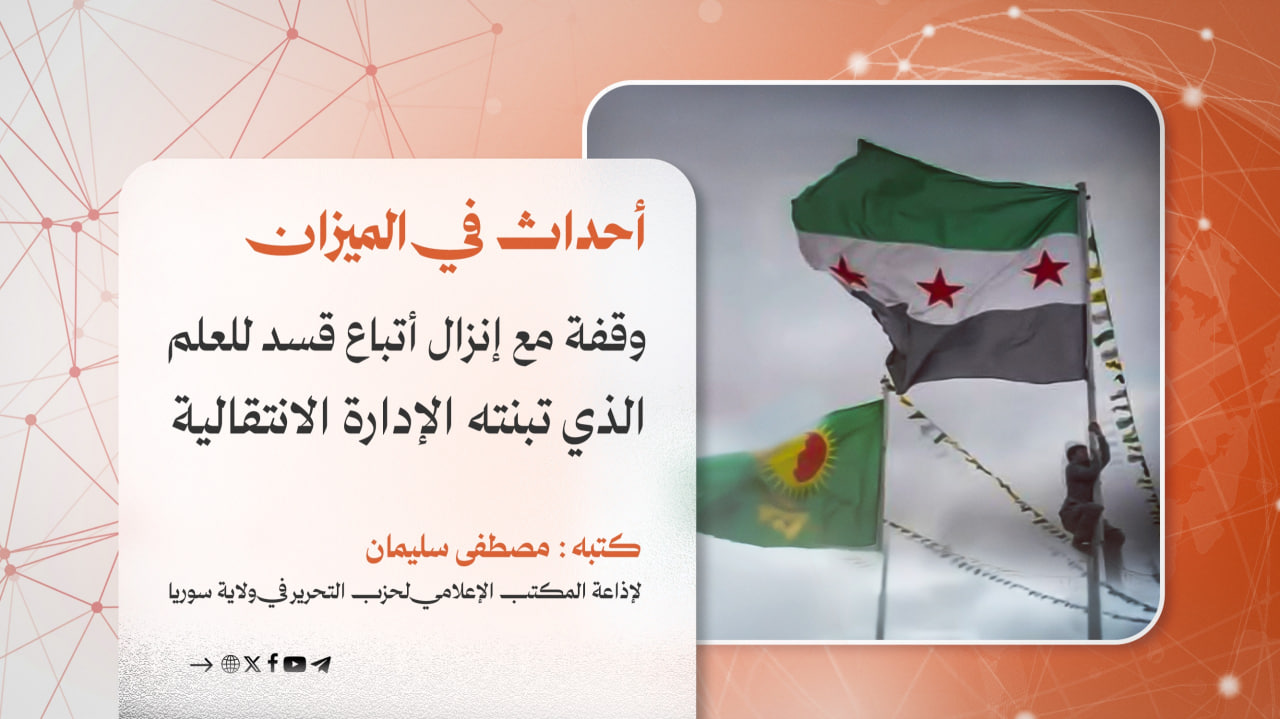 أحداث في الميزان

وقفة مع إنزال أتباع قسد للعلم الذي تبنته الإدارة الانتقالية

كتبه : مصطفى سليمان

لإذاعة المكتب الإعلامي لحزب التحرير في ولاية سوريا